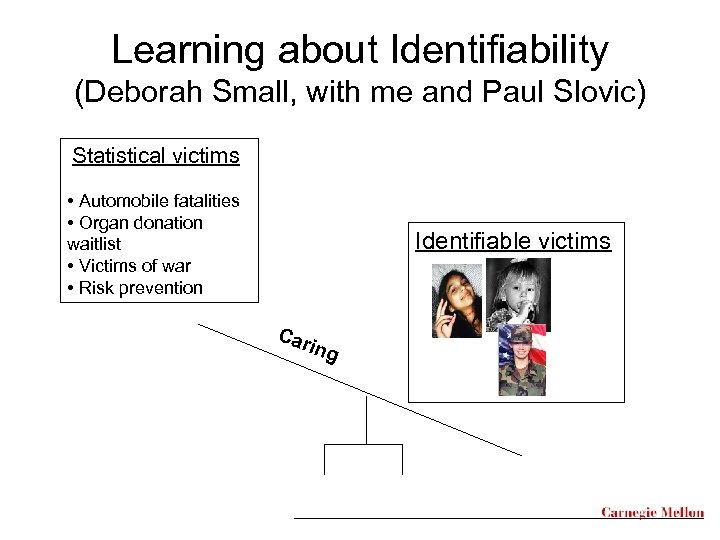 Learning about Identifiability
(Deborah Small, with me and Paul Slovic)

Statistical victims

• Automobile fatalities
• Organ donation waitlist
• Victims of war
• Risk prevention

Identifiable victims

Caring

Carnegie Mellon